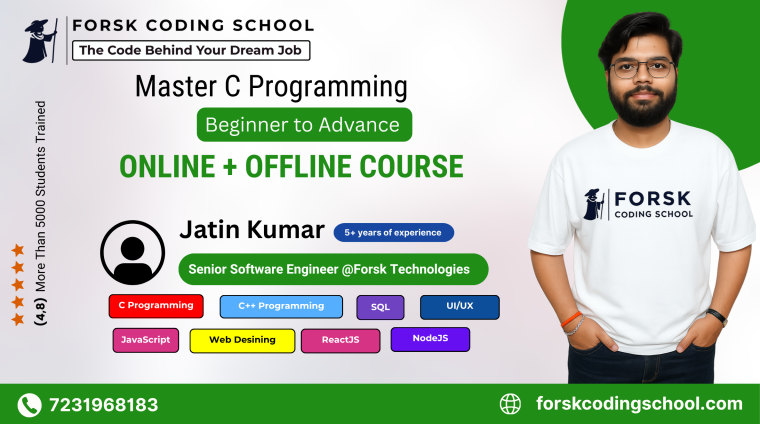 FORSK CODING SCHOOL
The Code Behind Your Dream Job

Master C Programming
Beginner to Advance
ONLINE + OFFLINE COURSE

(4,8) More Than 5000 Students Trained

Jatin Kumar
5+ years of experience
Senior Software Engineer @Forsk Technologies

C Programming
C++ Programming
SQL
UI/UX
JavaScript
Web Desining
ReactJS
NodeJS

FORSK
CODING SCHOOL

7231968183
forskcodingschool.com